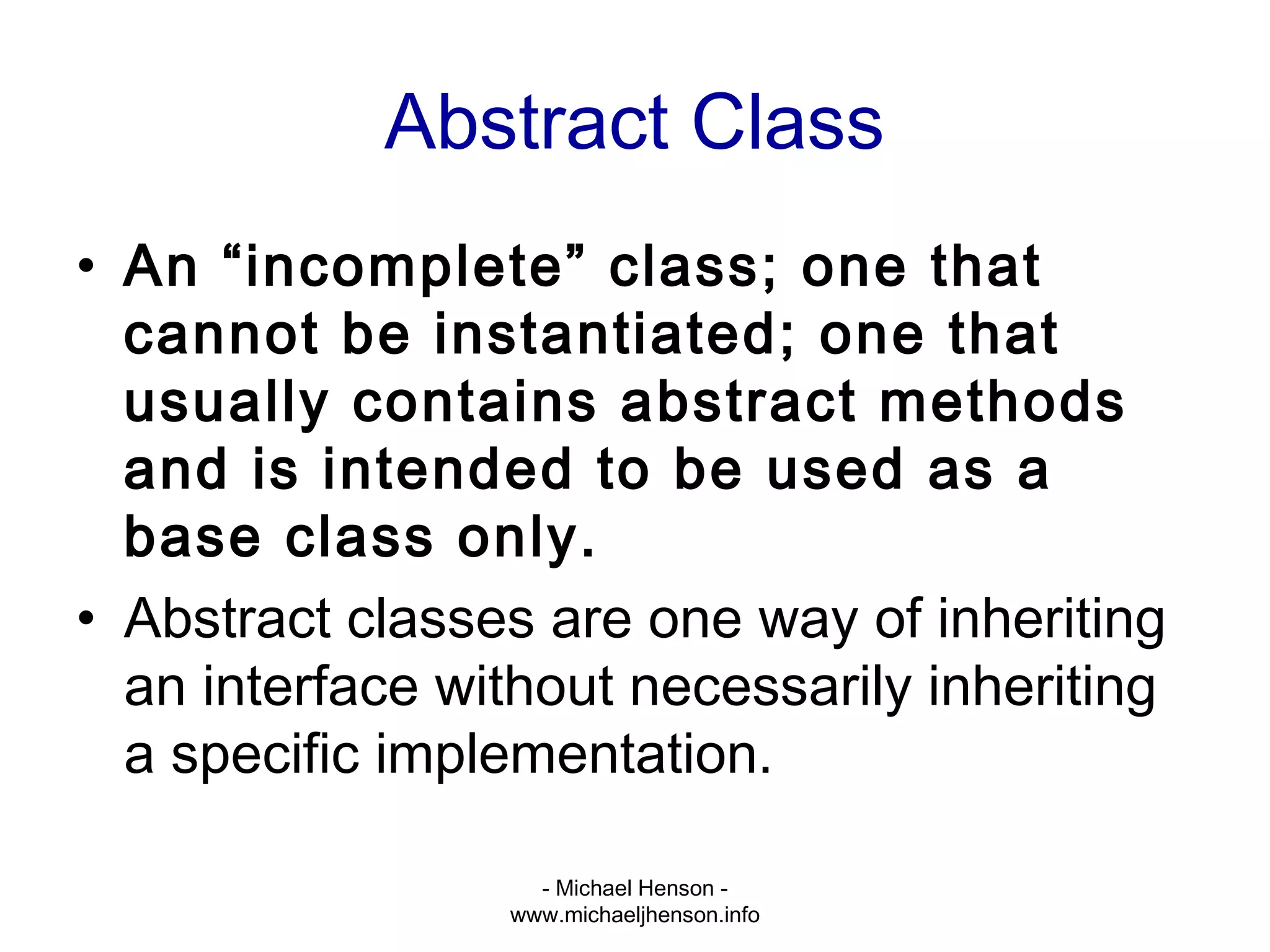 Abstract Class

• An “incomplete” class; one that cannot be instantiated; one that usually contains abstract methods and is intended to be used as a base class only.

• Abstract classes are one way of inheriting an interface without necessarily inheriting a specific implementation.

- Michael Henson -
www.michaeljhenson.info